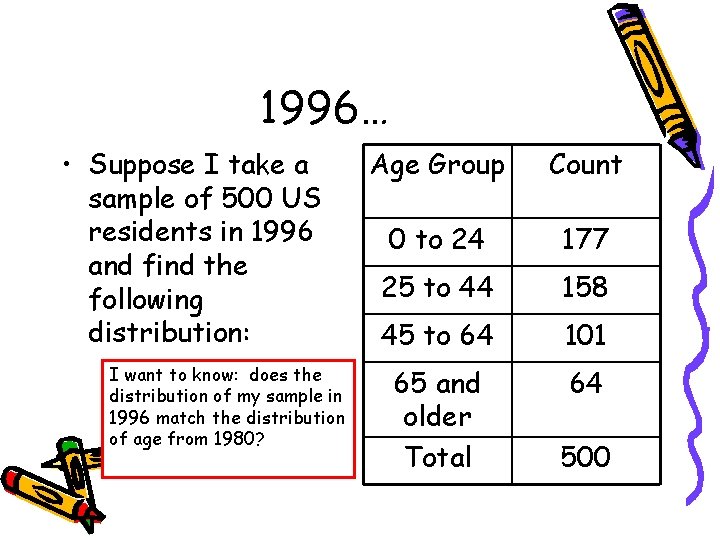 1996…

• Suppose I take a sample of 500 US residents in 1996 and find the following distribution:

I want to know: does the distribution of my sample in 1996 match the distribution of age from 1980?

| Age Group | Count |
|---|---|
| 0 to 24 | 177 |
| 25 to 44 | 158 |
| 45 to 64 | 101 |
| 65 and older | 64 |
| Total | 500 |